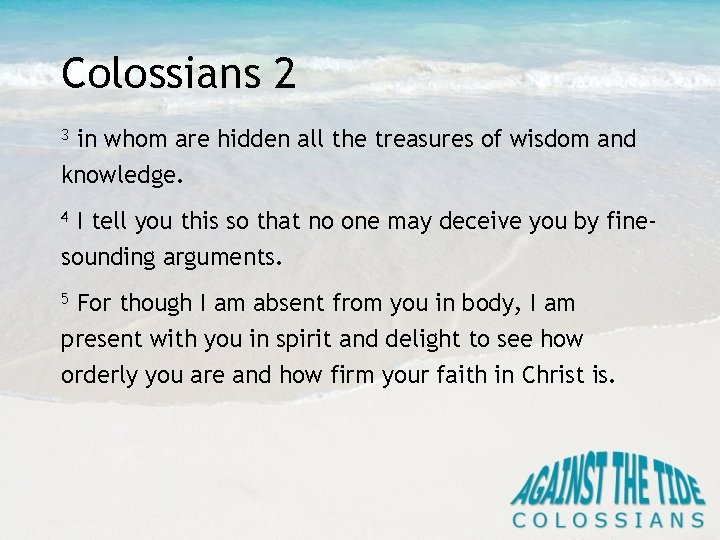 Colossians 2

$^3$ in whom are hidden all the treasures of wisdom and knowledge.

$^4$ I tell you this so that no one may deceive you by fine-sounding arguments.

$^5$ For though I am absent from you in body, I am present with you in spirit and delight to see how orderly you are and how firm your faith in Christ is.

AGAINST THE TIDE
COLOSSIANS